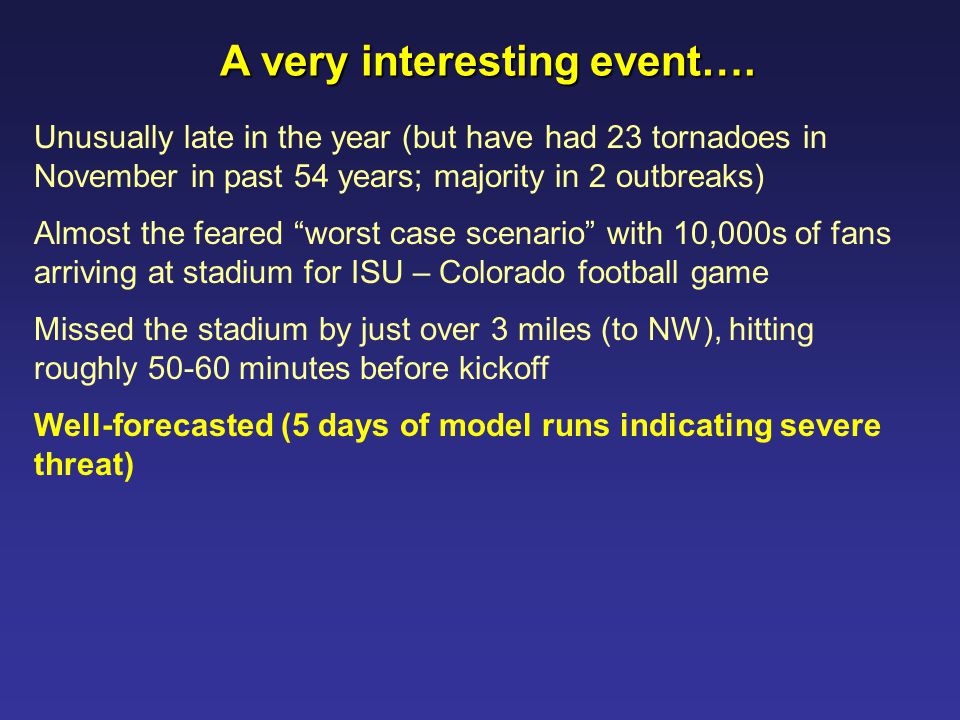 A very interesting event….

Unusually late in the year (but have had 23 tornadoes in November in past 54 years; majority in 2 outbreaks)

Almost the feared “worst case scenario” with 10,000s of fans arriving at stadium for ISU – Colorado football game

Missed the stadium by just over 3 miles (to NW), hitting roughly 50-60 minutes before kickoff

Well-forecasted (5 days of model runs indicating severe threat)